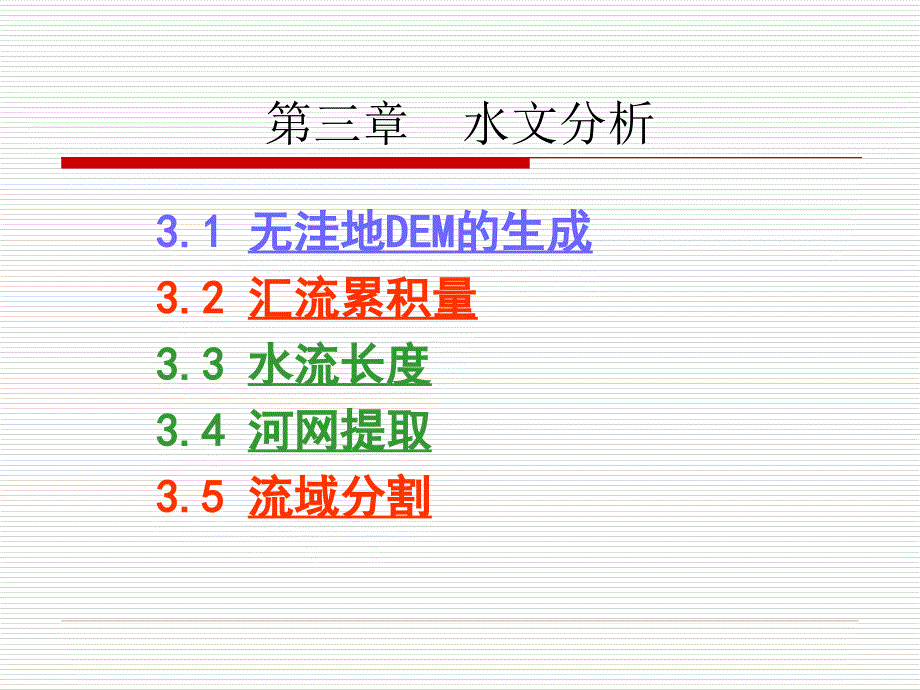 第三章　水文分析

3.1 无洼地DEM的生成

3.2 汇流累积量

3.3 水流长度

3.4 河网提取

3.5 流域分割